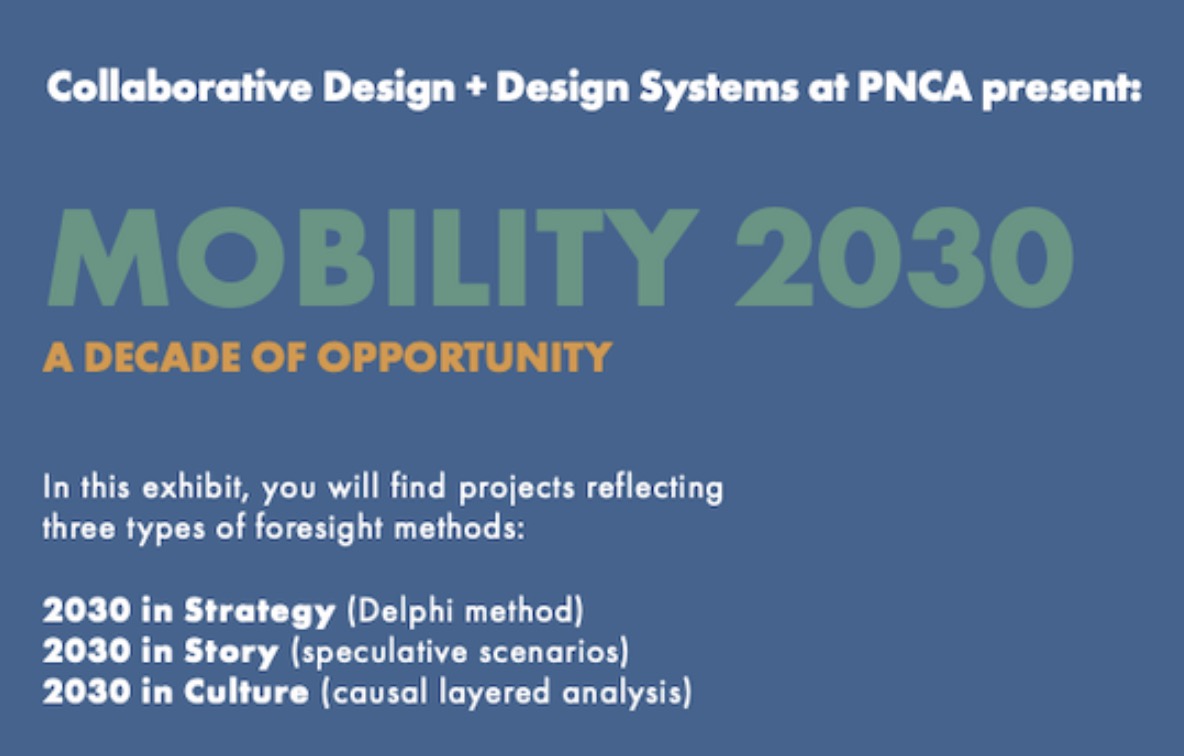 Collaborative Design + Design Systems at PNCA present:

MOBILITY 2030

A DECADE OF OPPORTUNITY

In this exhibit, you will find projects reflecting three types of foresight methods:

2030 in Strategy (Delphi method)
2030 in Story (speculative scenarios)
2030 in Culture (causal layered analysis)